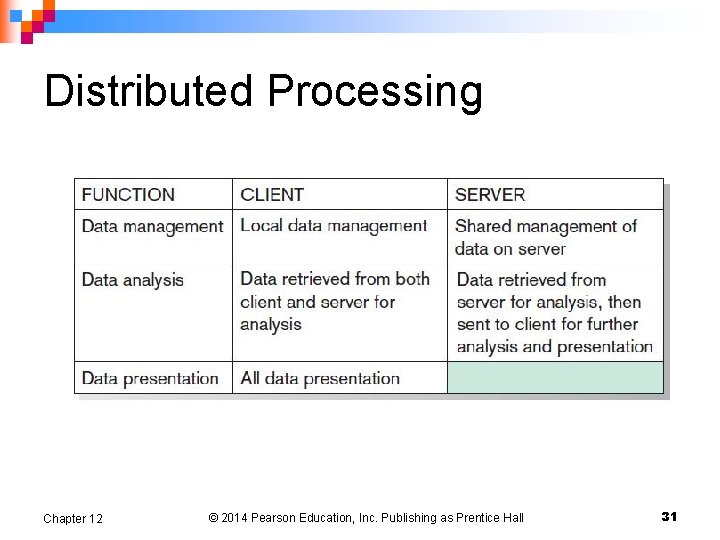 Distributed Processing

| FUNCTION | CLIENT | SERVER |
|---|---|---|
| Data management | Local data management | Shared management of data on server |
| Data analysis | Data retrieved from both client and server for analysis | Data retrieved from server for analysis, then sent to client for further analysis and presentation |
| Data presentation | All data presentation | |

Chapter 12

© 2014 Pearson Education, Inc. Publishing as Prentice Hall

31